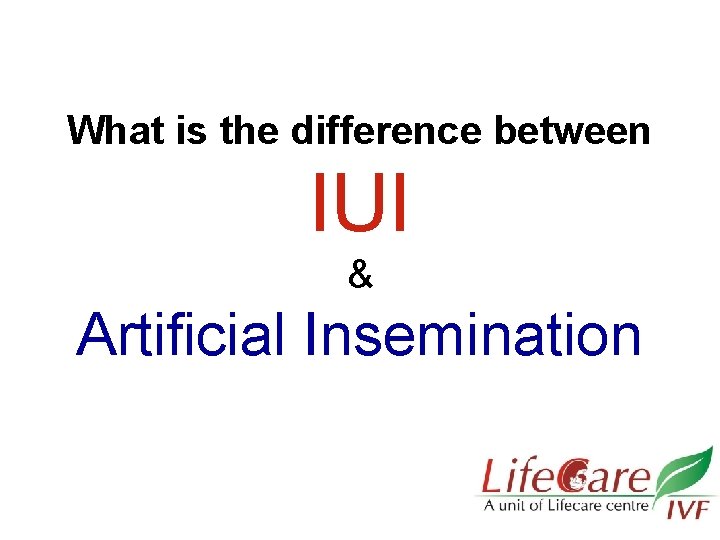 What is the difference between

IUI

&

Artificial Insemination

LifeCare
A unit of Lifecare centre
IVF